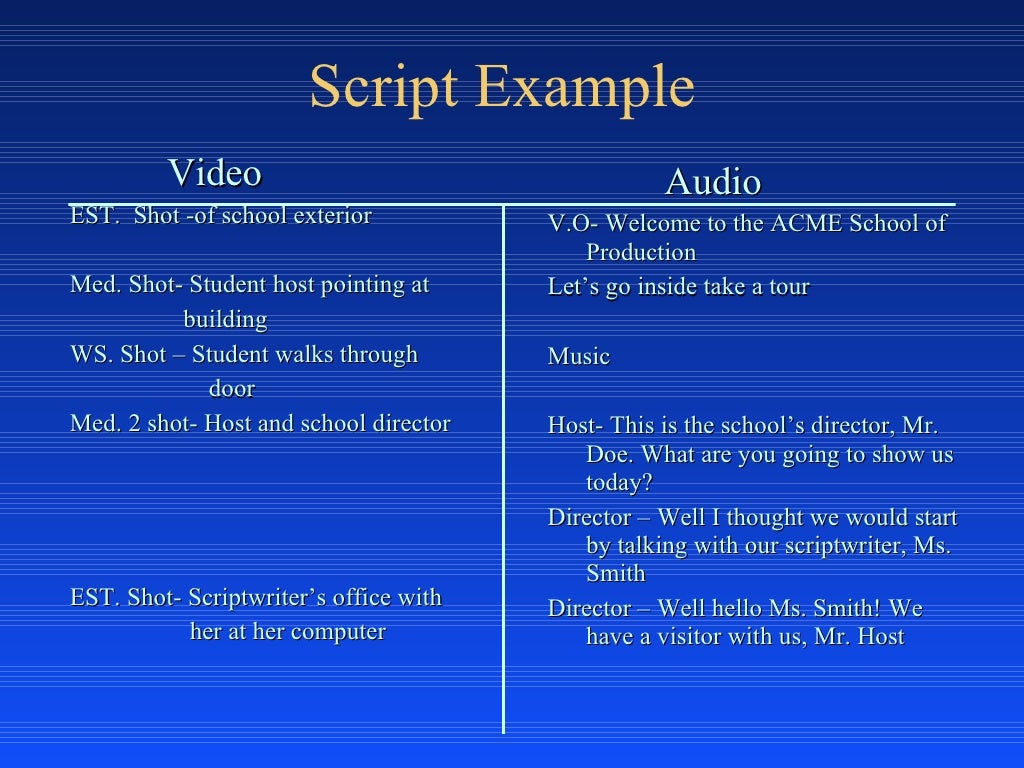 Script Example

Video

EST. Shot -of school exterior

Med. Shot- Student host pointing at building

WS. Shot – Student walks through door

Med. 2 shot- Host and school director

EST. Shot- Scriptwriter's office with her at her computer

Audio

V.O- Welcome to the ACME School of Production

Let's go inside take a tour

Music

Host- This is the school's director, Mr. Doe. What are you going to show us today?

Director – Well I thought we would start by talking with our scriptwriter, Ms. Smith

Director – Well hello Ms. Smith! We have a visitor with us, Mr. Host